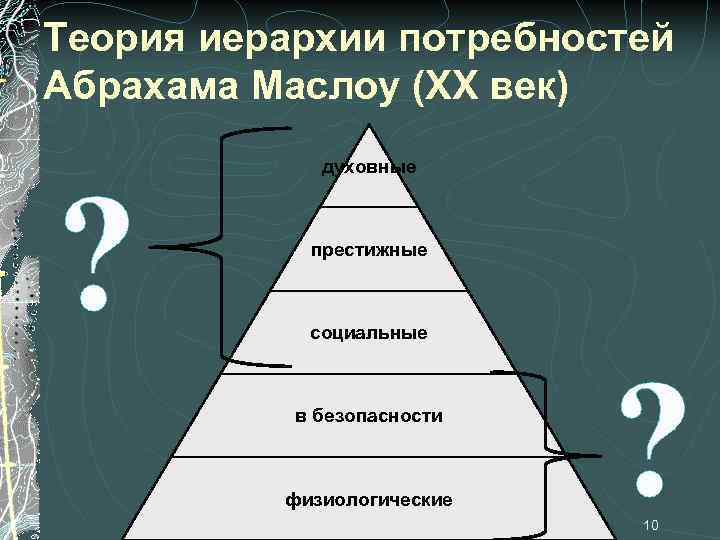 Теория иерархии потребностей Абрахама Маслоу (XX век)

?

духовные

престижные

социальные

в безопасности

физиологические

?

10